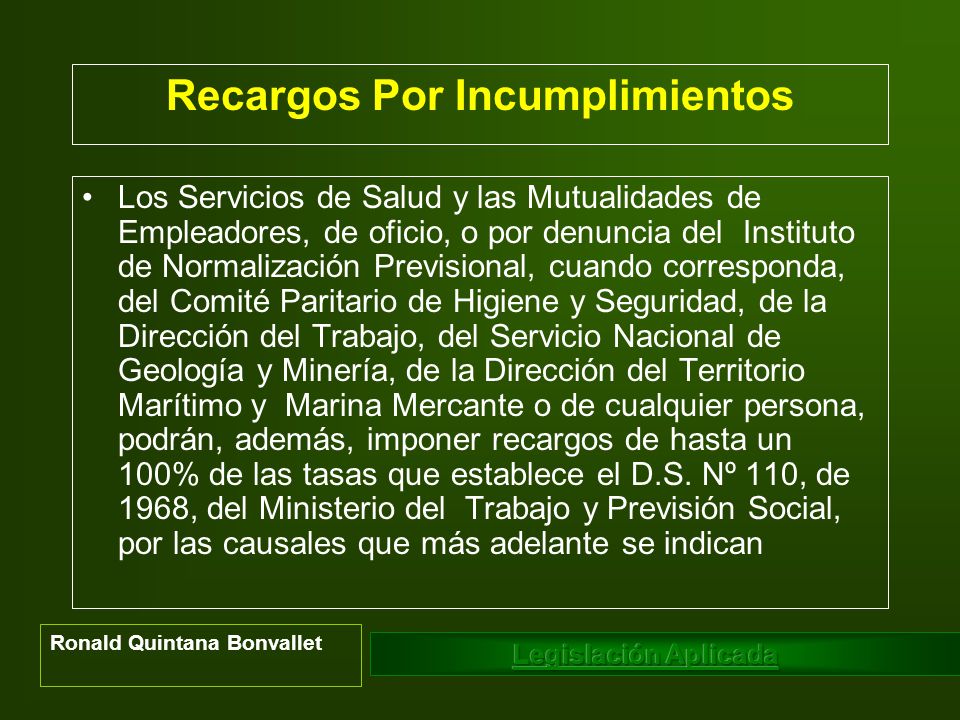 Recargos Por Incumplimientos

• Los Servicios de Salud y las Mutualidades de Empleadores, de oficio, o por denuncia del Instituto de Normalización Previsional, cuando corresponda, del Comité Paritario de Higiene y Seguridad, de la Dirección del Trabajo, del Servicio Nacional de Geología y Minería, de la Dirección del Territorio Marítimo y Marina Mercante o de cualquier persona, podrán, además, imponer recargos de hasta un 100% de las tasas que establece el D.S. Nº 110, de 1968, del Ministerio del Trabajo y Previsión Social, por las causales que más adelante se indican

Ronald Quintana Bonvallet

Legislación Aplicada